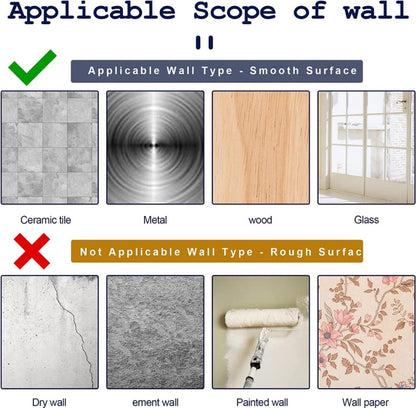 Applicable Scope of wall

Applicable Wall Type - Smooth Surface

Ceramic tile

Metal

wood

Glass

Not Applicable Wall Type - Rough Surfac

Dry wall

ement wall

Painted wall

Wall paper